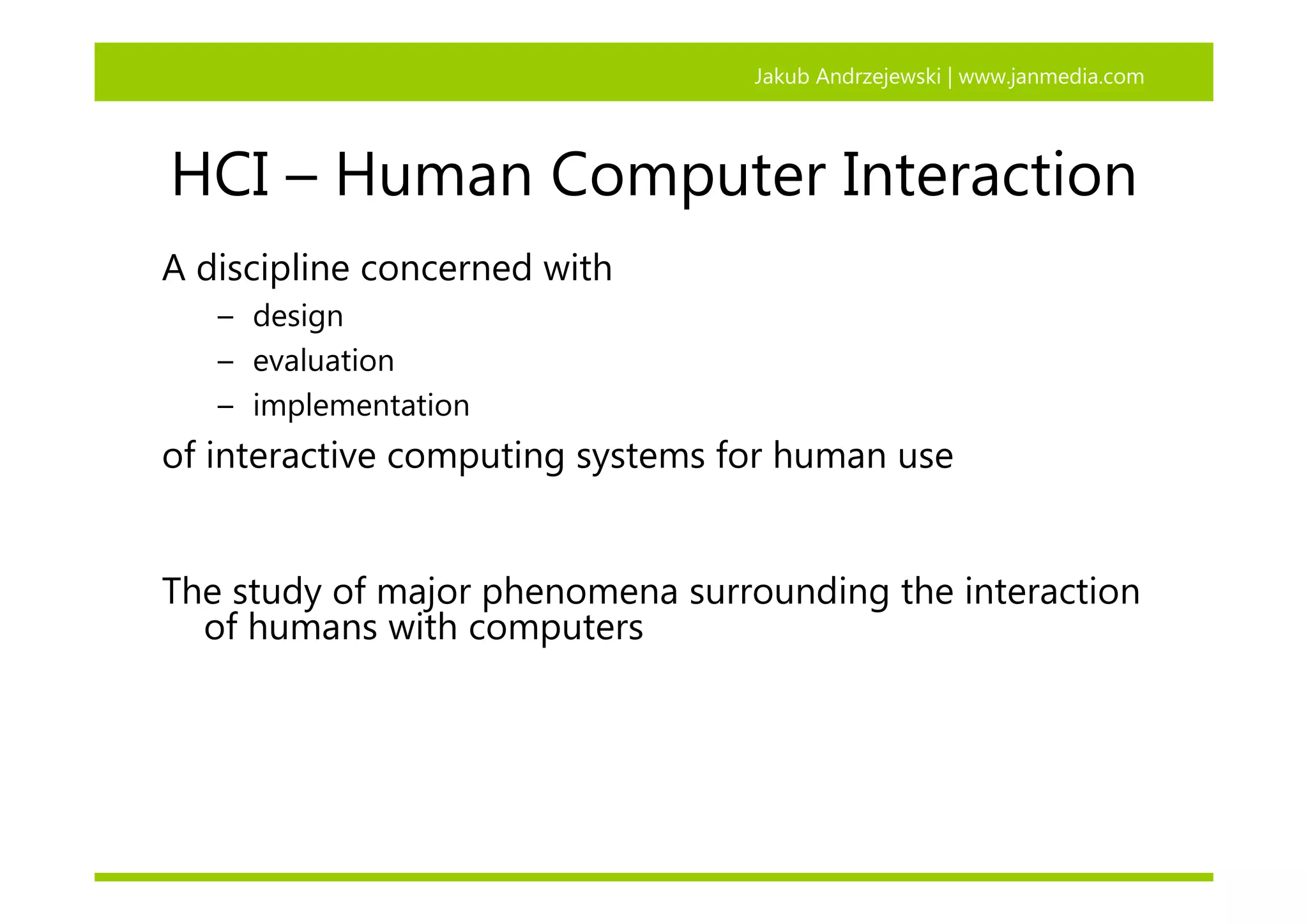 Jakub Andrzejewski | www.janmedia.com

HCI – Human Computer Interaction

A discipline concerned with

– design
– evaluation
– implementation

of interactive computing systems for human use

The study of major phenomena surrounding the interaction of humans with computers